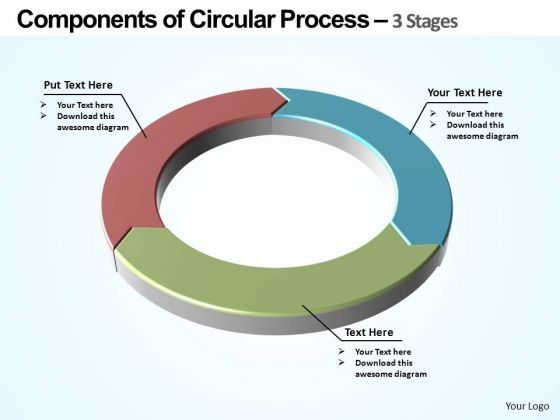 Components of Circular Process – 3 Stages

Put Text Here
➢ Your Text here
➢ Download this awesome diagram

Your Text Here
➢ Your Text here
➢ Download this awesome diagram

Text Here
➢ Your Text here
➢ Download this awesome diagram

Your Logo